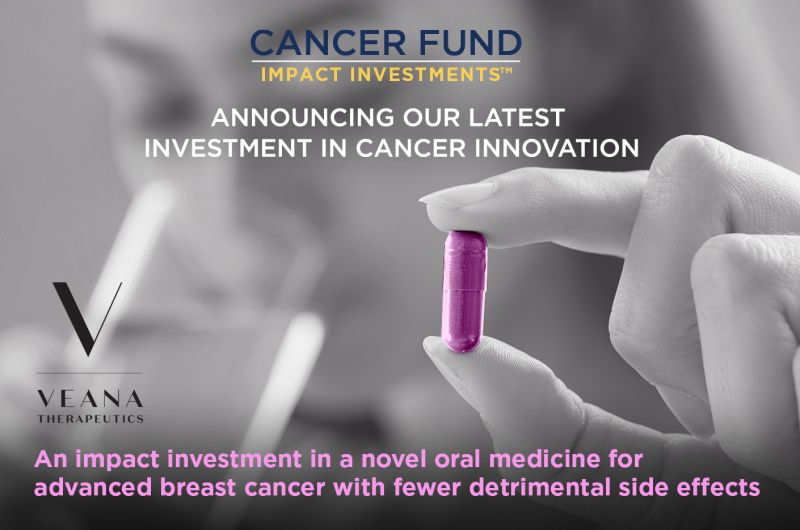 CANCER FUND
IMPACT INVESTMENTS™

ANNOUNCING OUR LATEST INVESTMENT IN CANCER INNOVATION

V

VEANA
THERAPEUTICS

An impact investment in a novel oral medicine for advanced breast cancer with fewer detrimental side effects